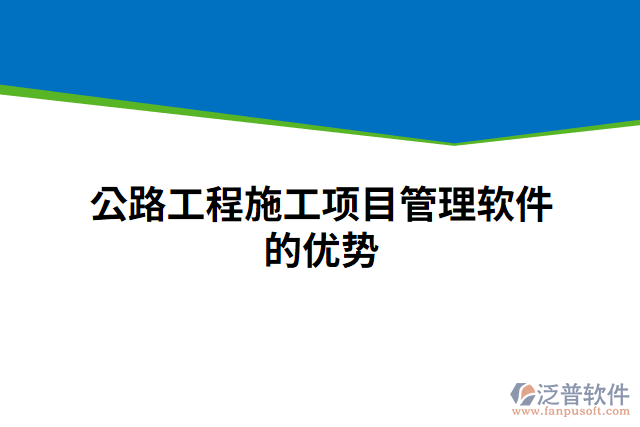 公路工程施工项目管理软件的优势

泛普软件
www.fanpusoft.com